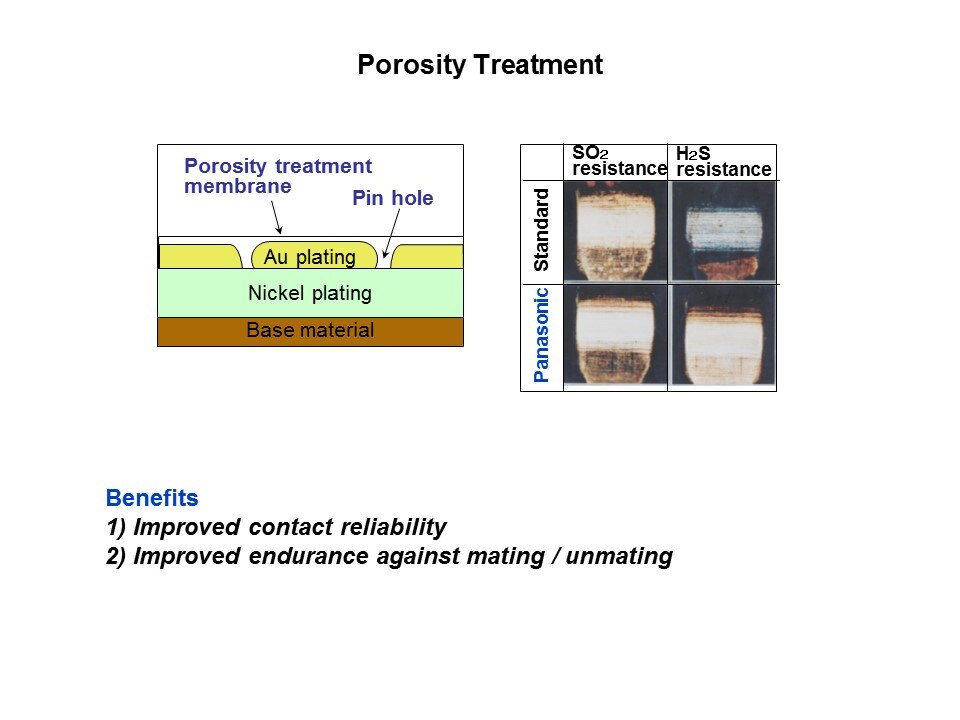 Porosity Treatment

Porosity treatment membrane

Pin hole

Au plating

Nickel plating

Base material

|  | $SO_2$ resistance | $H_2S$ resistance |
|---|---|---|
| Standard |  |  |
| Panasonic |  |  |

Benefits
1) Improved contact reliability
2) Improved endurance against mating / unmating